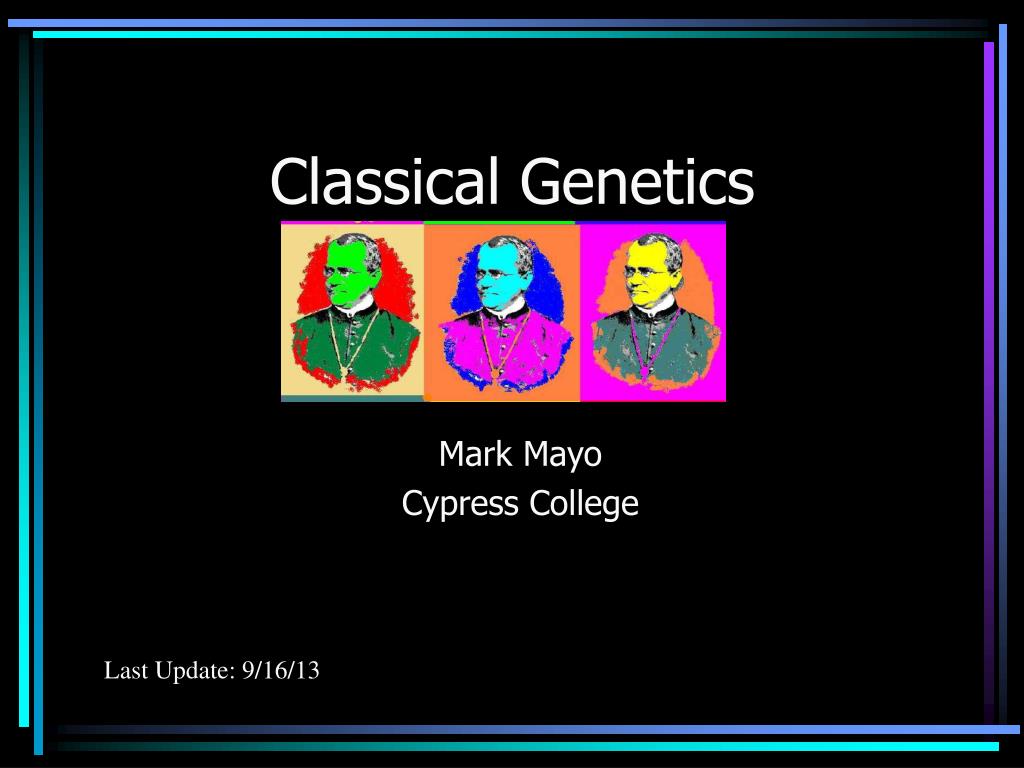 Classical Genetics

Mark Mayo
Cypress College

Last Update: 9/16/13